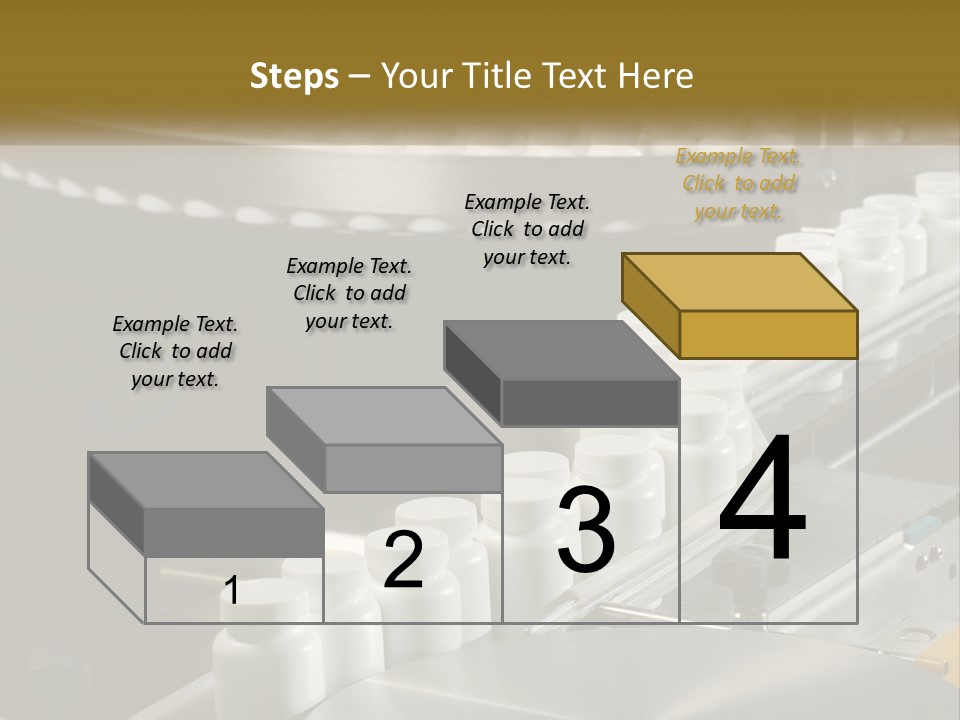 Steps – Your Title Text Here

Example Text. Click to add your text.

Example Text. Click to add your text.

Example Text. Click to add your text.

Example Text. Click to add your text.

1

2

3

4